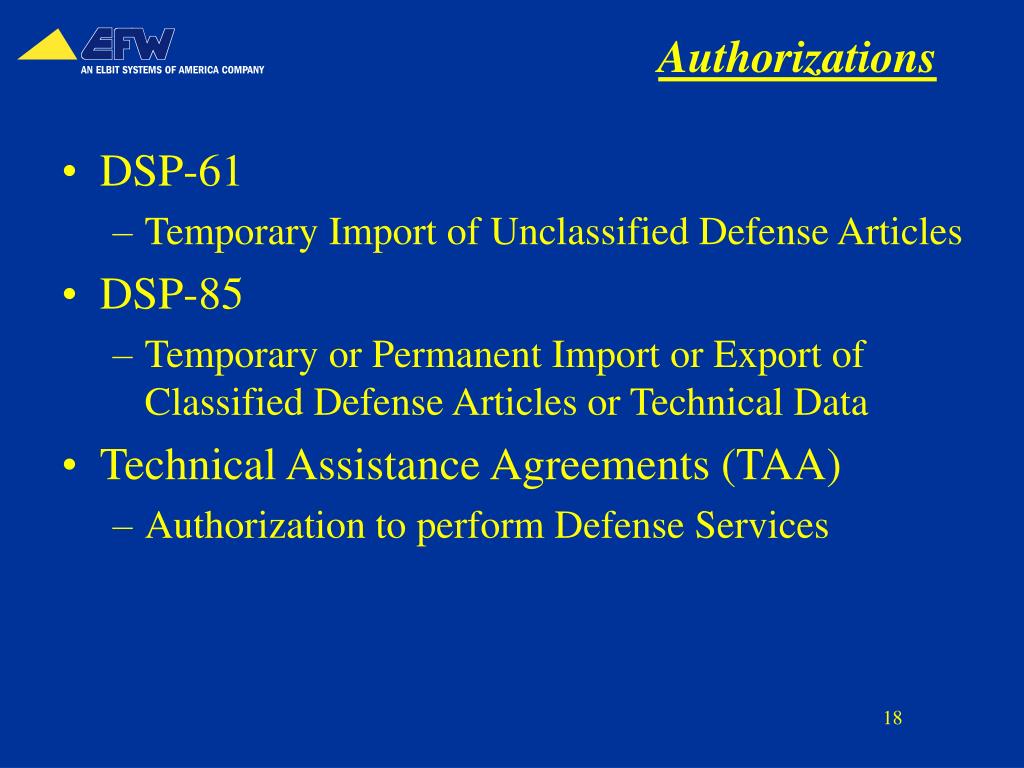 EFW
AN ELBIT SYSTEMS OF AMERICA COMPANY

Authorizations

• DSP-61
– Temporary Import of Unclassified Defense Articles
• DSP-85
– Temporary or Permanent Import or Export of Classified Defense Articles or Technical Data
• Technical Assistance Agreements (TAA)
– Authorization to perform Defense Services

18